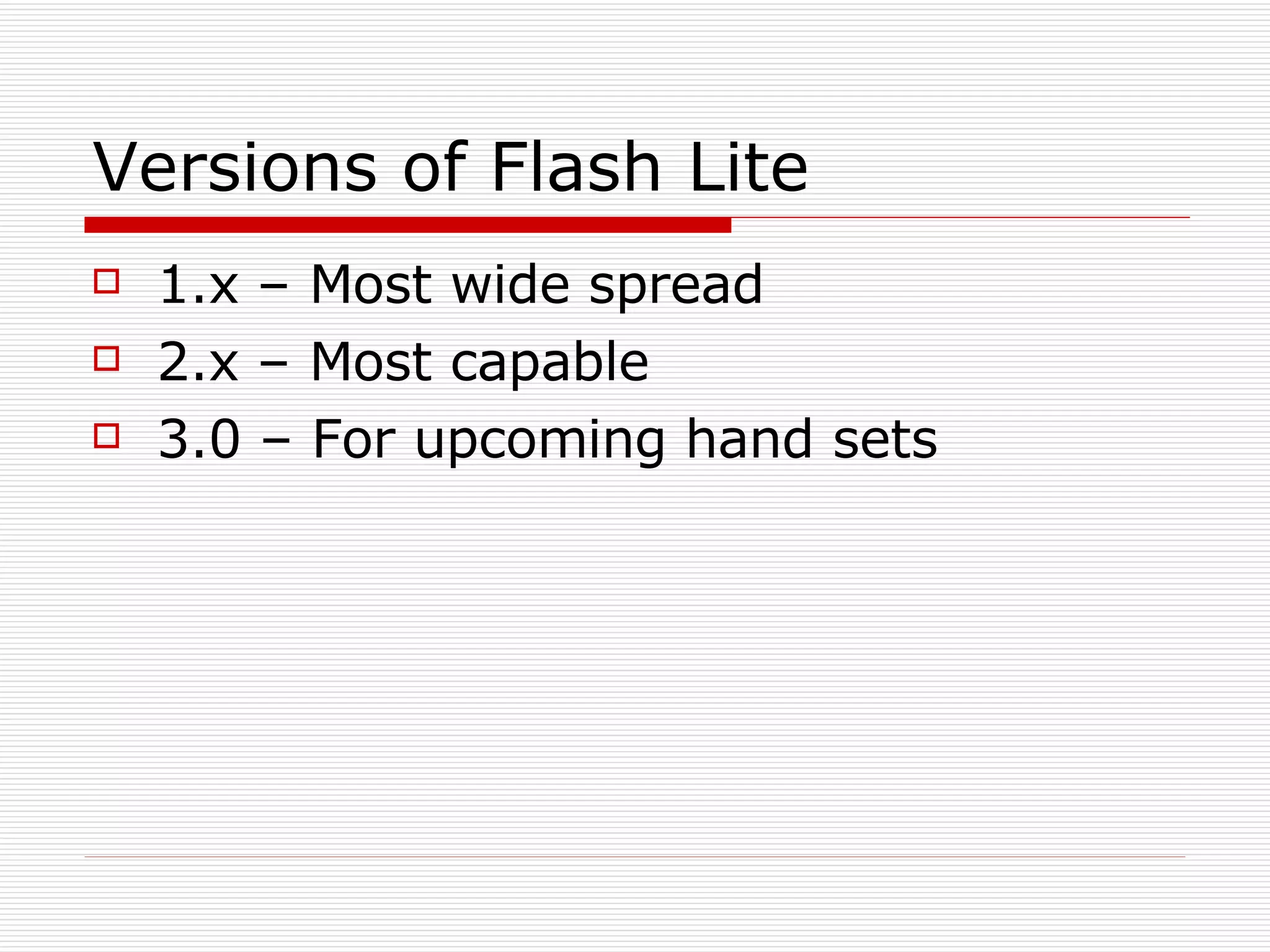 Versions of Flash Lite

1.x – Most wide spread
2.x – Most capable
3.0 – For upcoming hand sets